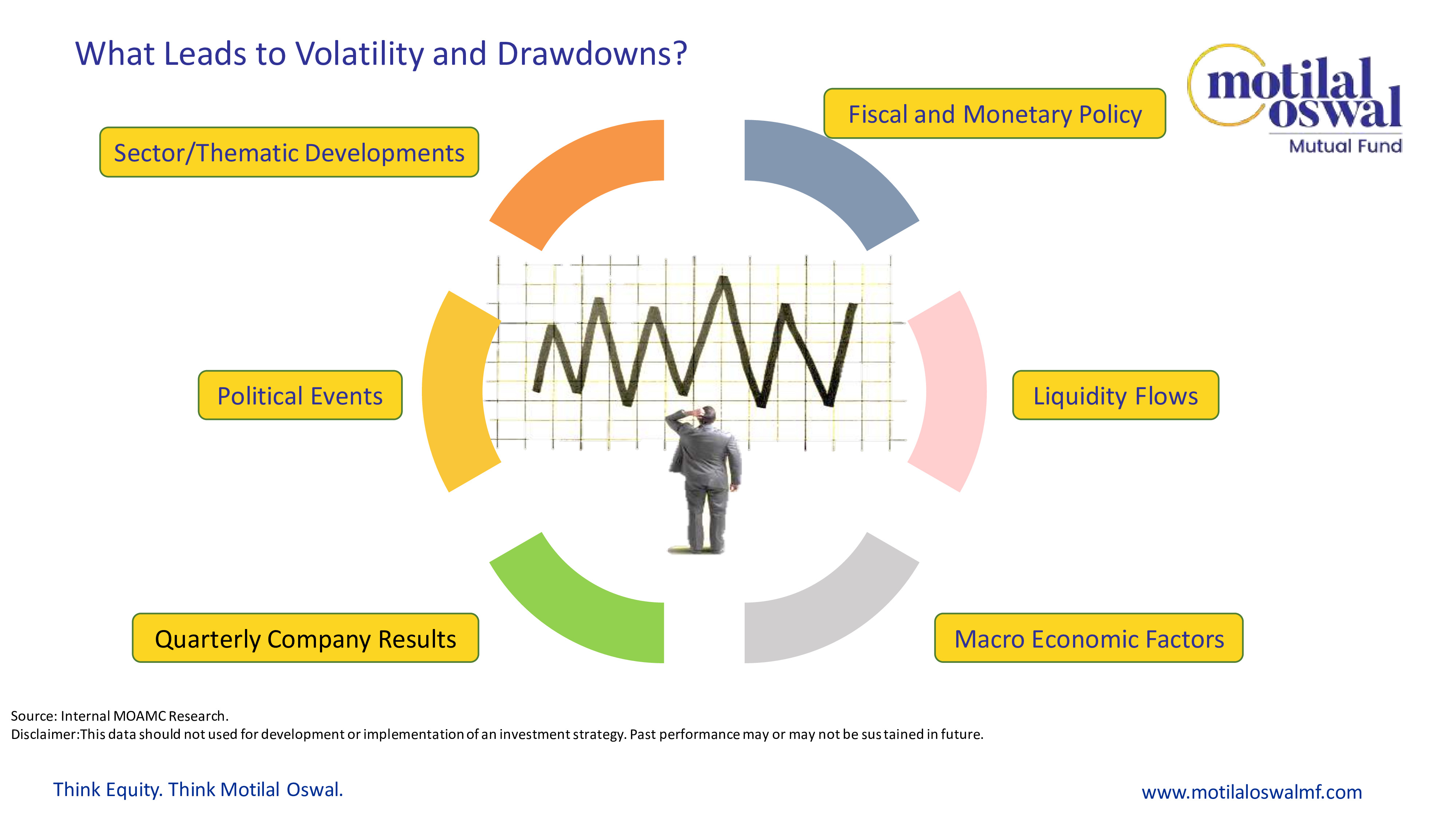 What Leads to Volatility and Drawdowns?

motilal oswal
Mutual Fund

Sector/Thematic Developments

Fiscal and Monetary Policy

Political Events

Liquidity Flows

Quarterly Company Results

Macro Economic Factors

Source: Internal MOAMC Research.
Disclaimer:This data should not used for development or implementation of an investment strategy. Past performance may or may not be sustained in future.

Think Equity. Think Motilal Oswal.

www.motilaloswalmf.com